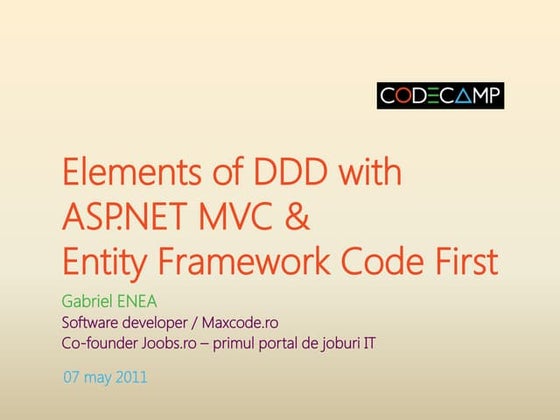 CODECAMP

Elements of DDD with ASP.NET MVC & Entity Framework Code First

Gabriel ENEA
Software developer / Maxcode.ro
Co-founder Joobs.ro – primul portal de joburi IT

07 may 2011